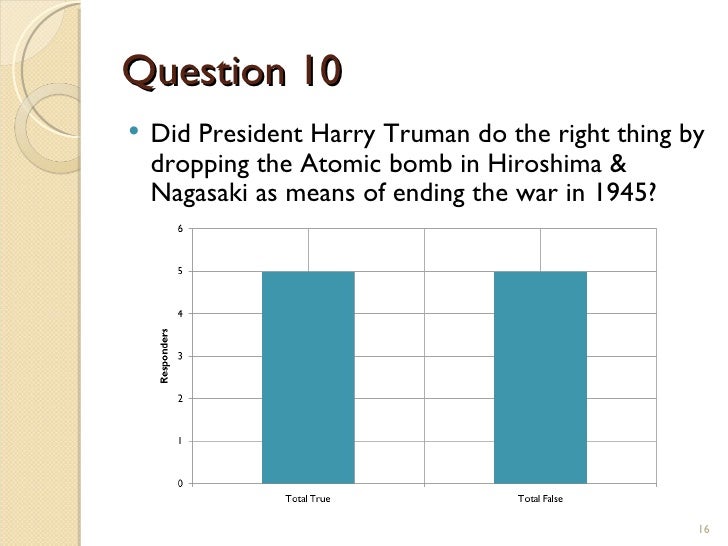 Question 10

• Did President Harry Truman do the right thing by dropping the Atomic bomb in Hiroshima & Nagasaki as means of ending the war in 1945?

6
5
4
3
2
1
0

Responders

Total True
Total False

16